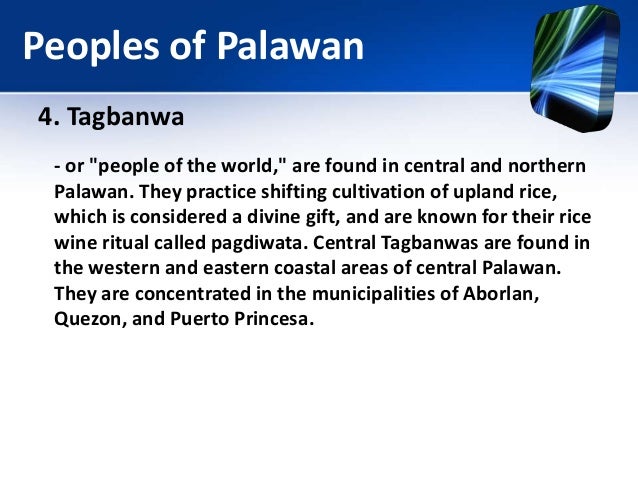 Peoples of Palawan

4. Tagbanwa

- or "people of the world," are found in central and northern Palawan. They practice shifting cultivation of upland rice, which is considered a divine gift, and are known for their rice wine ritual called pagdiwata. Central Tagbanwas are found in the western and eastern coastal areas of central Palawan. They are concentrated in the municipalities of Aborlan, Quezon, and Puerto Princesa.